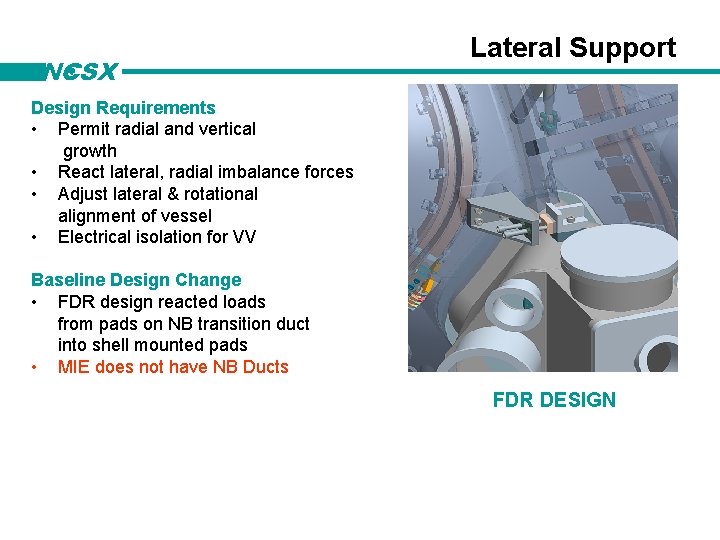 Lateral Support

NCSX

Design Requirements
• Permit radial and vertical growth
• React lateral, radial imbalance forces
• Adjust lateral & rotational alignment of vessel
• Electrical isolation for VV

Baseline Design Change
• FDR design reacted loads from pads on NB transition duct into shell mounted pads
• MIE does not have NB Ducts

FDR DESIGN